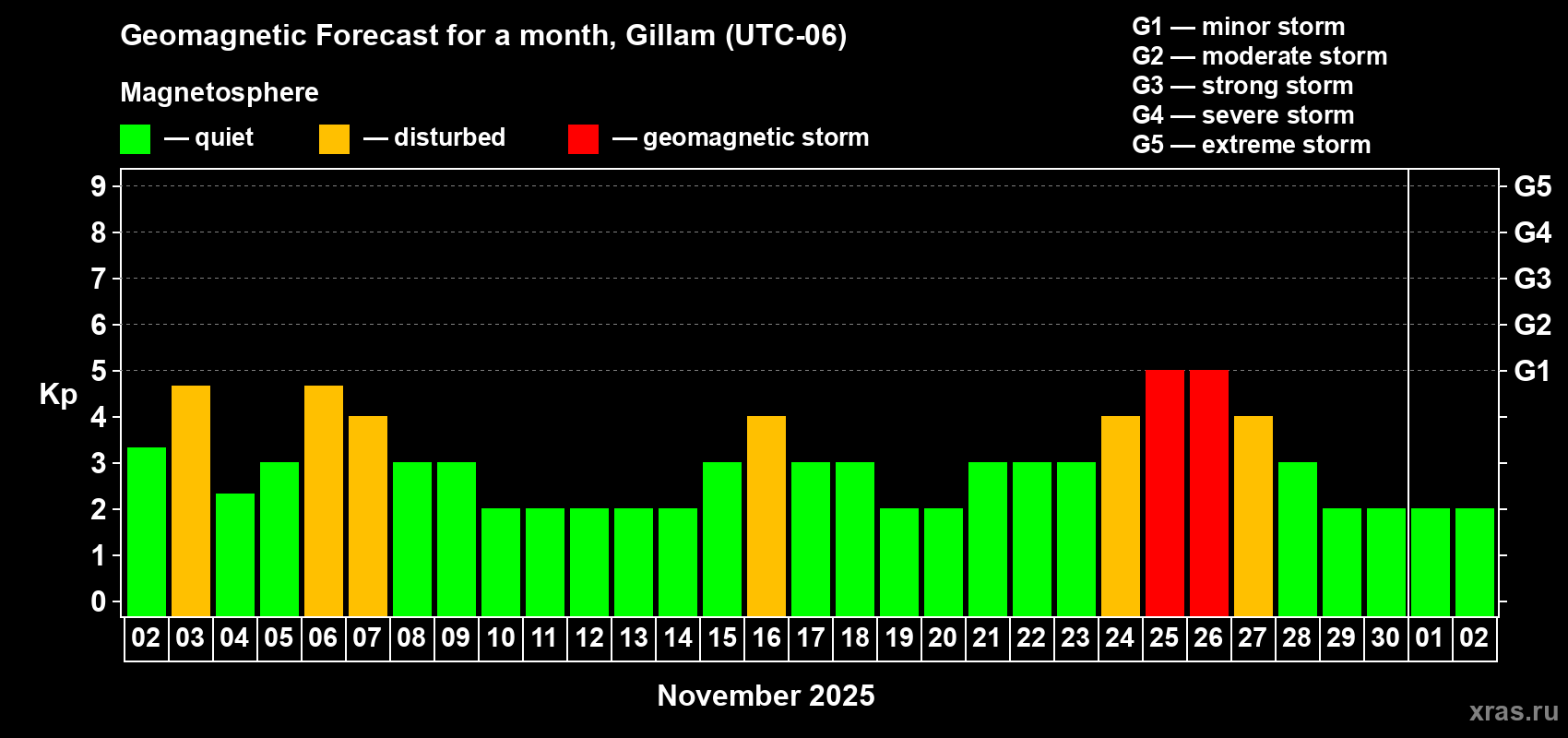 Geomagnetic Forecast for a month, Gillam (UTC-06)

Magnetosphere

— quiet — disturbed — geomagnetic storm

G1 — minor storm
G2 — moderate storm
G3 — strong storm
G4 — severe storm
G5 — extreme storm

Kp

9
8
7
6
5
4
3
2
1
0

G5
G4
G3
G2
G1

02 03 04 05 06 07 08 09 10 11 12 13 14 15 16 17 18 19 20 21 22 23 24 25 26 27 28 29 30 01 02

November 2025

xras.ru